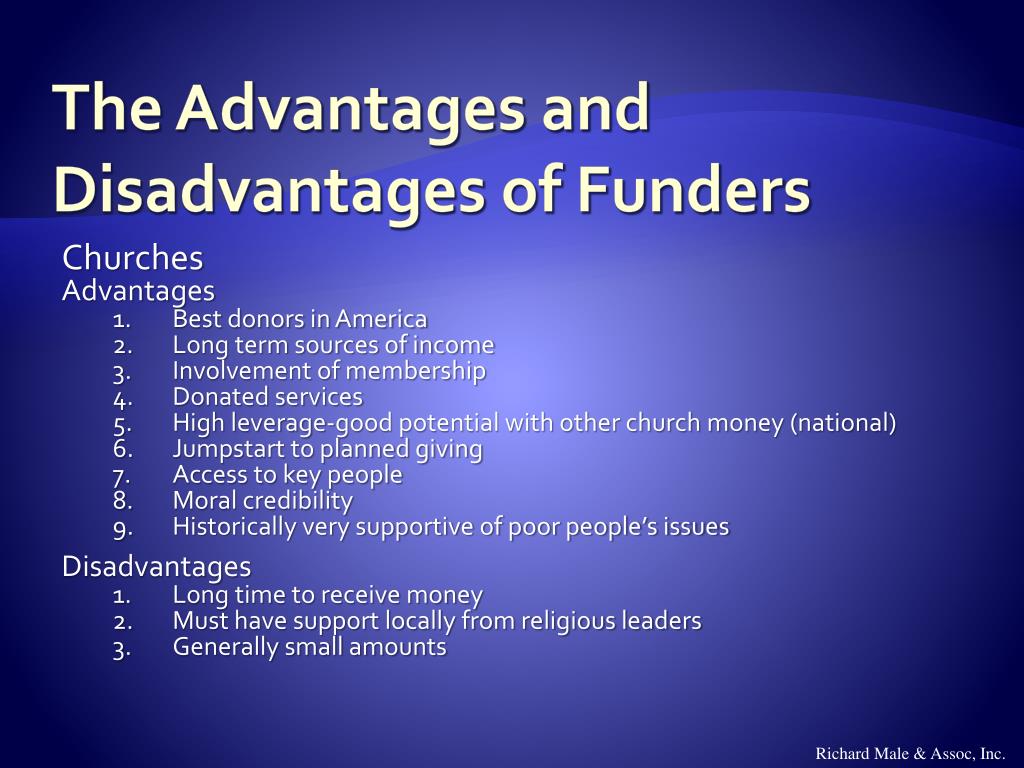 The Advantages and Disadvantages of Funders

Churches
Advantages
1. Best donors in America
2. Long term sources of income
3. Involvement of membership
4. Donated services
5. High leverage-good potential with other church money (national)
6. Jumpstart to planned giving
7. Access to key people
8. Moral credibility
9. Historically very supportive of poor people's issues

Disadvantages
1. Long time to receive money
2. Must have support locally from religious leaders
3. Generally small amounts

Richard Male & Assoc, Inc.